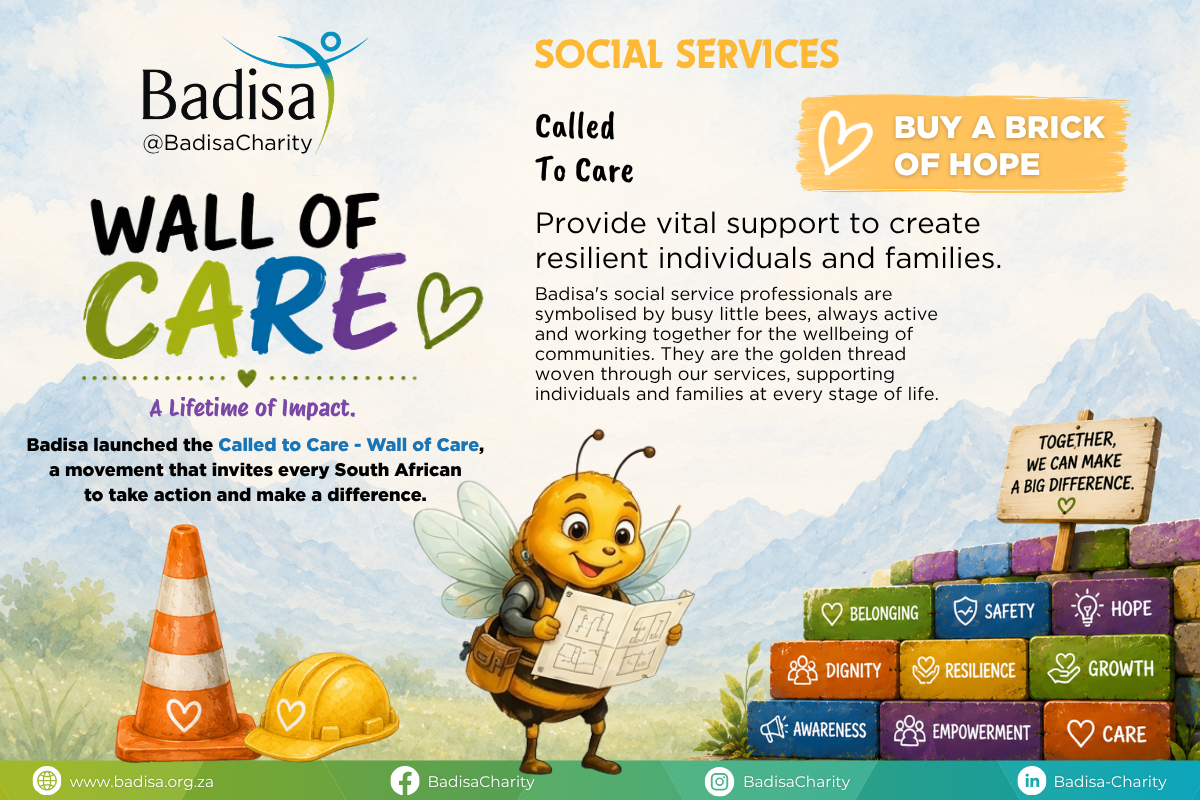 Badisa
@BadisaCharity

WALL OF CARE

A Lifetime of Impact.

Badisa launched the Called to Care - Wall of Care, a movement that invites every South African to take action and make a difference.

SOCIAL SERVICES

Called To Care

BUY A BRICK OF HOPE

Provide vital support to create resilient individuals and families.

Badisa's social service professionals are symbolised by busy little bees, always active and working together for the wellbeing of communities. They are the golden thread woven through our services, supporting individuals and families at every stage of life.

TOGETHER, WE CAN MAKE A BIG DIFFERENCE.

BELONGING
SAFETY
HOPE
DIGNITY
RESILIENCE
GROWTH
AWARENESS
EMPOWERMENT
CARE

www.badisa.org.za
BadisaCharity
BadisaCharity
Badisa-Charity